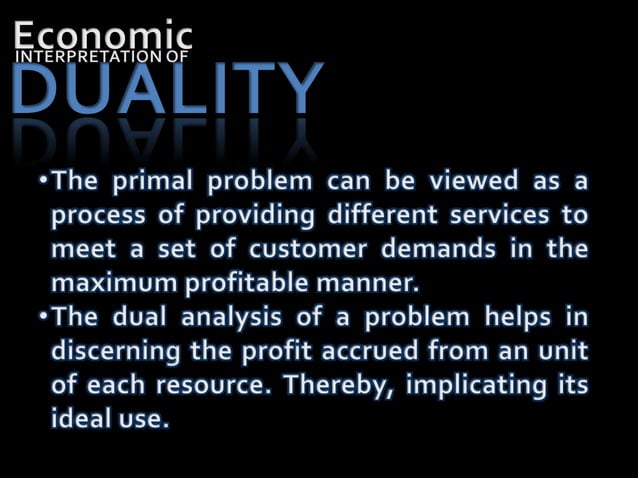 Economic
INTERPRETATION OF
DUALITY

•The primal problem can be viewed as a process of providing different services to meet a set of customer demands in the maximum profitable manner.

•The dual analysis of a problem helps in discerning the profit accrued from an unit of each resource. Thereby, implicating its ideal use.